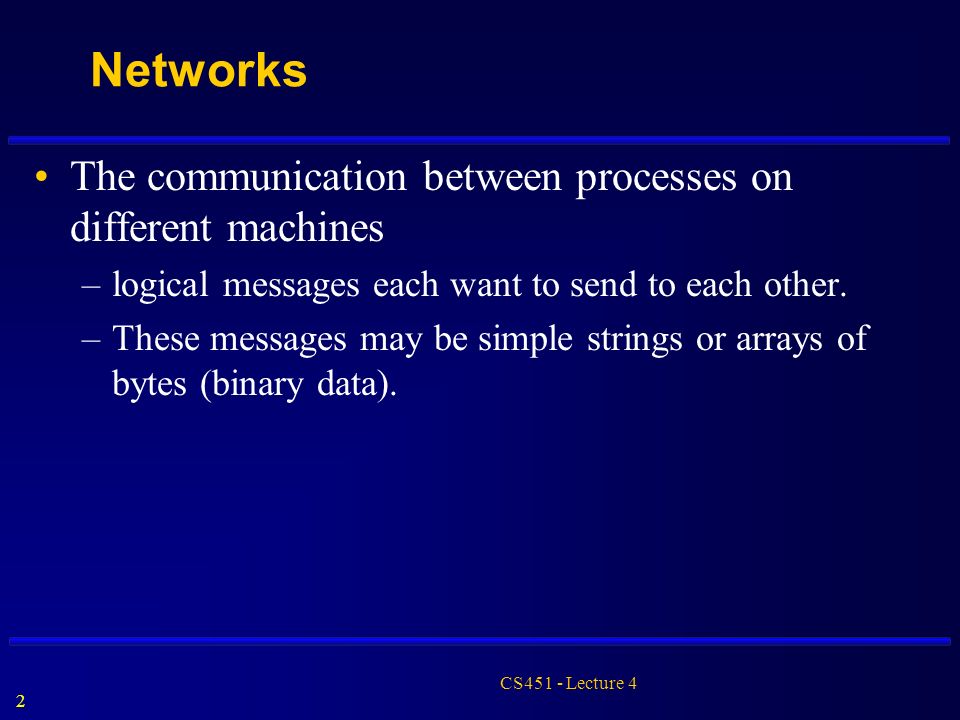 Networks

• The communication between processes on different machines
– logical messages each want to send to each other.
– These messages may be simple strings or arrays of bytes (binary data).

CS451 - Lecture 4

2